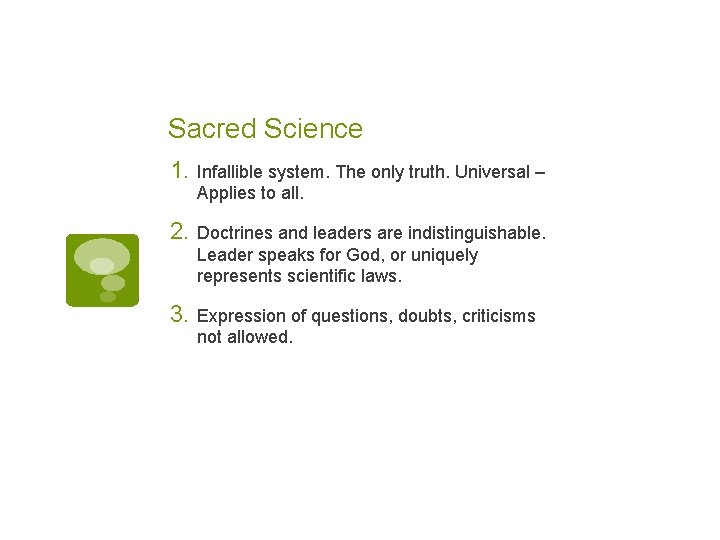 Sacred Science

1. Infallible system. The only truth. Universal – Applies to all.

2. Doctrines and leaders are indistinguishable. Leader speaks for God, or uniquely represents scientific laws.

3. Expression of questions, doubts, criticisms not allowed.